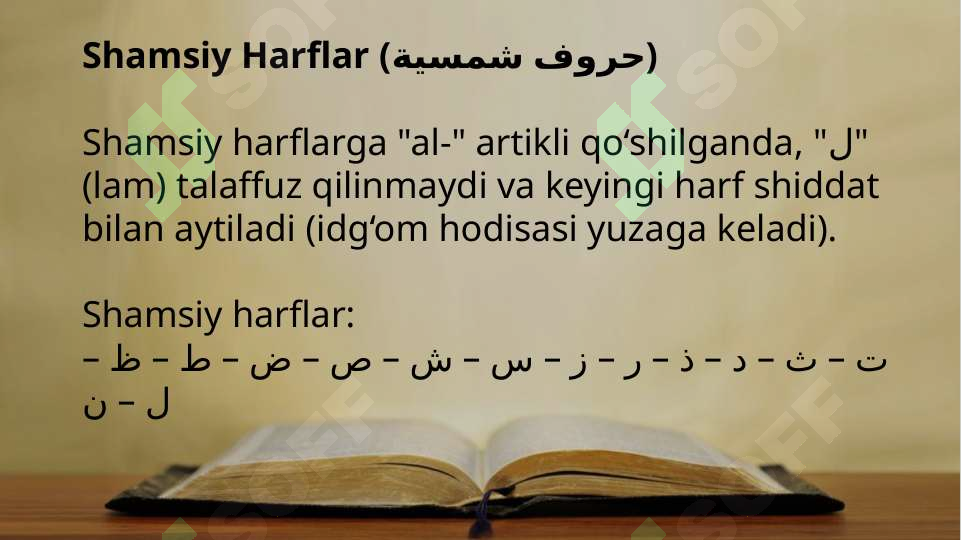 Shamsiy Harflar (حروف شمسية)

Shamsiy harflarga "al-" artikli qo‘shilganda, "ل" (lam) talaffuz qilinmaydi va keyingi harf shiddat bilan aytiladi (idg‘om hodisasi yuzaga keladi).

Shamsiy harflar:
ت – ث – د – ذ – ر – ز – س – ش – ص – ض – ط – ظ – ل – ن